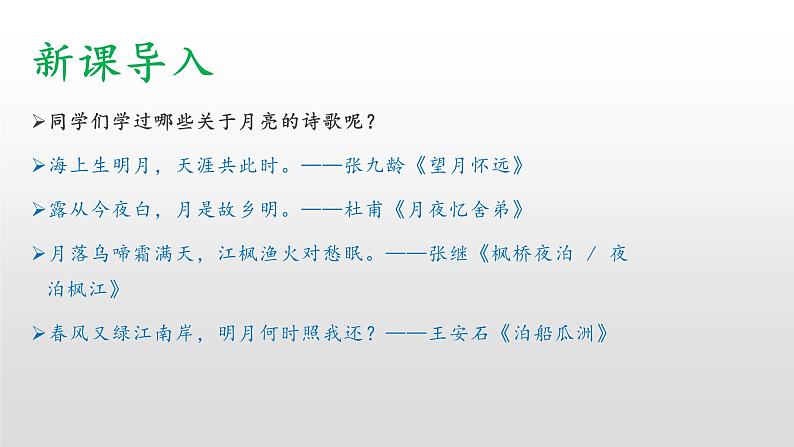 新课导入

➢同学们学过哪些关于月亮的诗歌呢？

➢海上生明月，天涯共此时。——张九龄《望月怀远》

➢露从今夜白，月是故乡明。——杜甫《月夜忆舍弟》

➢月落乌啼霜满天，江枫渔火对愁眠。——张继《枫桥夜泊 / 夜泊枫江》

➢春风又绿江南岸，明月何时照我还？——王安石《泊船瓜洲》